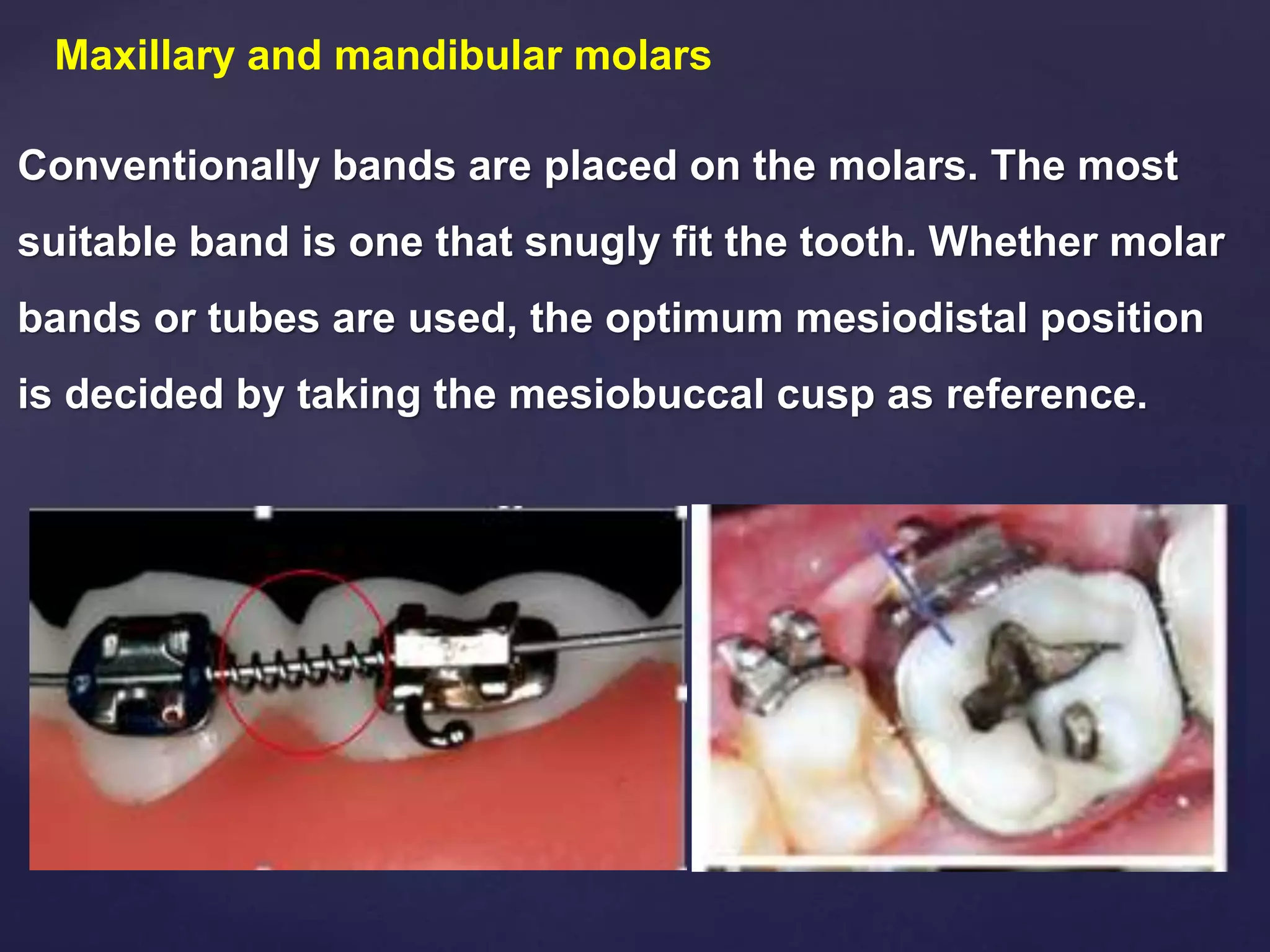 Maxillary and mandibular molars

Conventionally bands are placed on the molars. The most suitable band is one that snugly fit the tooth. Whether molar bands or tubes are used, the optimum mesiodistal position is decided by taking the mesiobuccal cusp as reference.